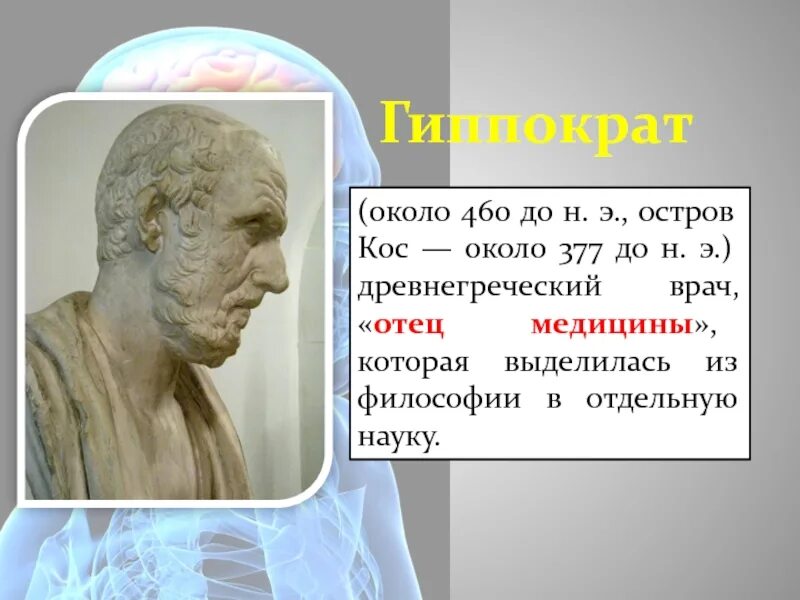 Гиппократ

(около 460 до н. э., остров Кос — около 377 до н. э.) древнегреческий врач, «отец медицины», которая выделилась из философии в отдельную науку.